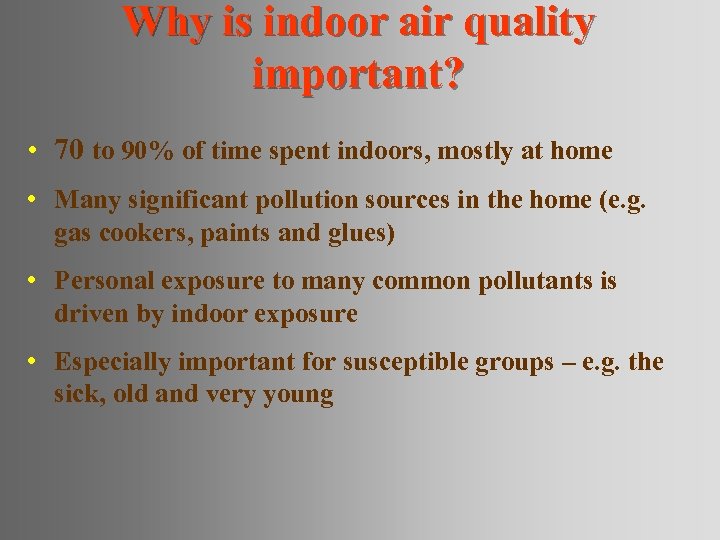 Why is indoor air quality important?

• 70 to 90% of time spent indoors, mostly at home

• Many significant pollution sources in the home (e.g. gas cookers, paints and glues)

• Personal exposure to many common pollutants is driven by indoor exposure

• Especially important for susceptible groups – e.g. the sick, old and very young